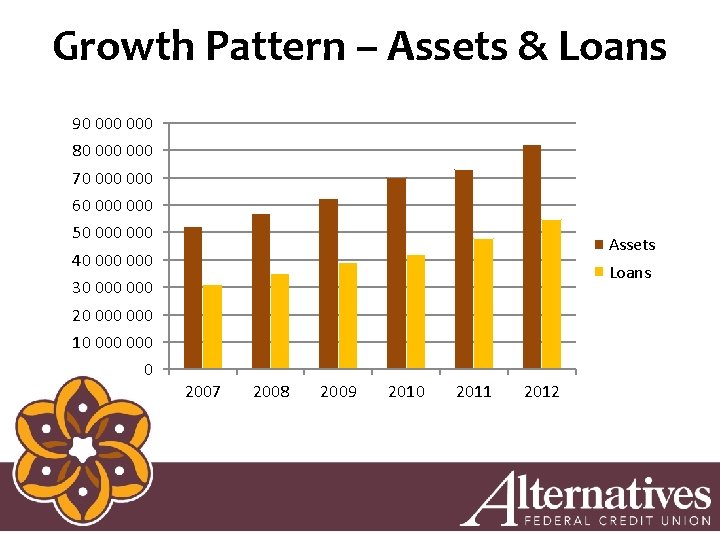 Growth Pattern – Assets & Loans

90 000 000
80 000 000
70 000 000
60 000 000
50 000 000
40 000 000
30 000 000
20 000 000
10 000 000
0

2007 2008 2009 2010 2011 2012

Assets
Loans

Alternatives
FEDERAL CREDIT UNION